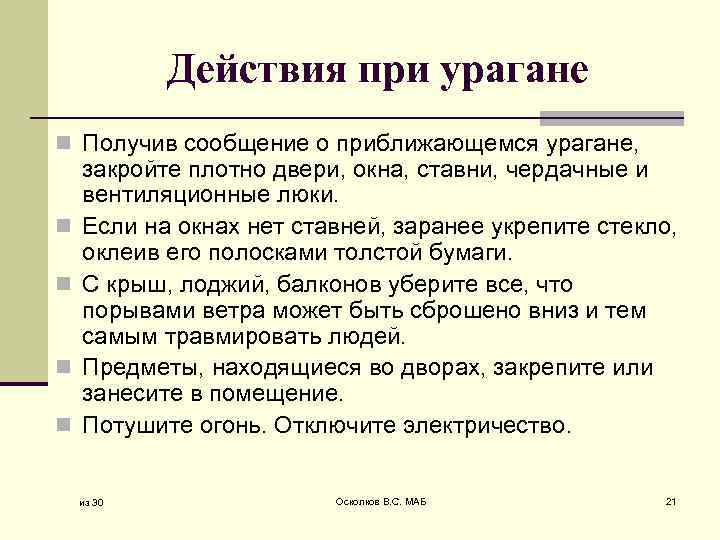 Действия при урагане

Получив сообщение о приближающемся урагане, закройте плотно двери, окна, ставни, чердачные и вентиляционные люки.

Если на окнах нет ставней, заранее укрепите стекло, оклеив его полосками толстой бумаги.

С крыш, лоджий, балконов уберите все, что порывами ветра может быть сброшено вниз и тем самым травмировать людей.

Предметы, находящиеся во дворах, закрепите или занесите в помещение.

Потушите огонь. Отключите электричество.

из 30

Осколков В.С. МАБ

21